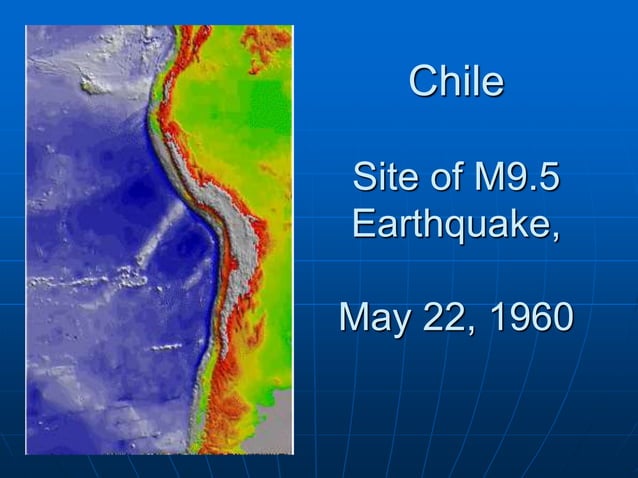 Chile

Site of M9.5 Earthquake,

May 22, 1960